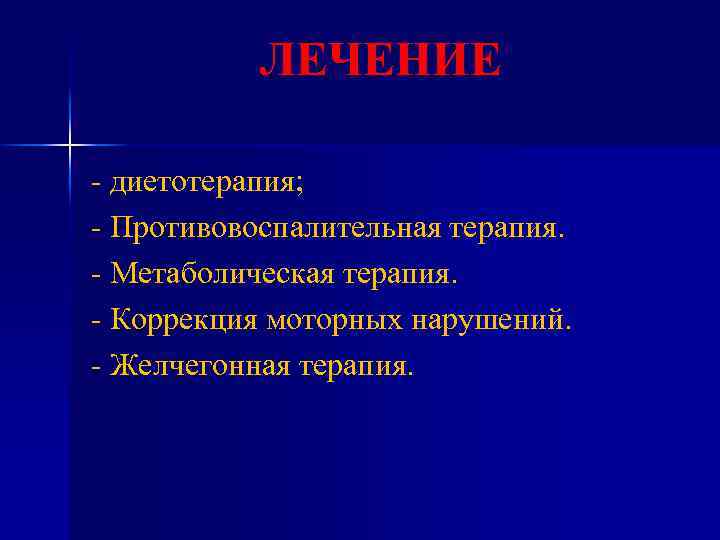 ЛЕЧЕНИЕ

- диетотерапия;
- Противовоспалительная терапия.
- Метаболическая терапия.
- Коррекция моторных нарушений.
- Желчегонная терапия.